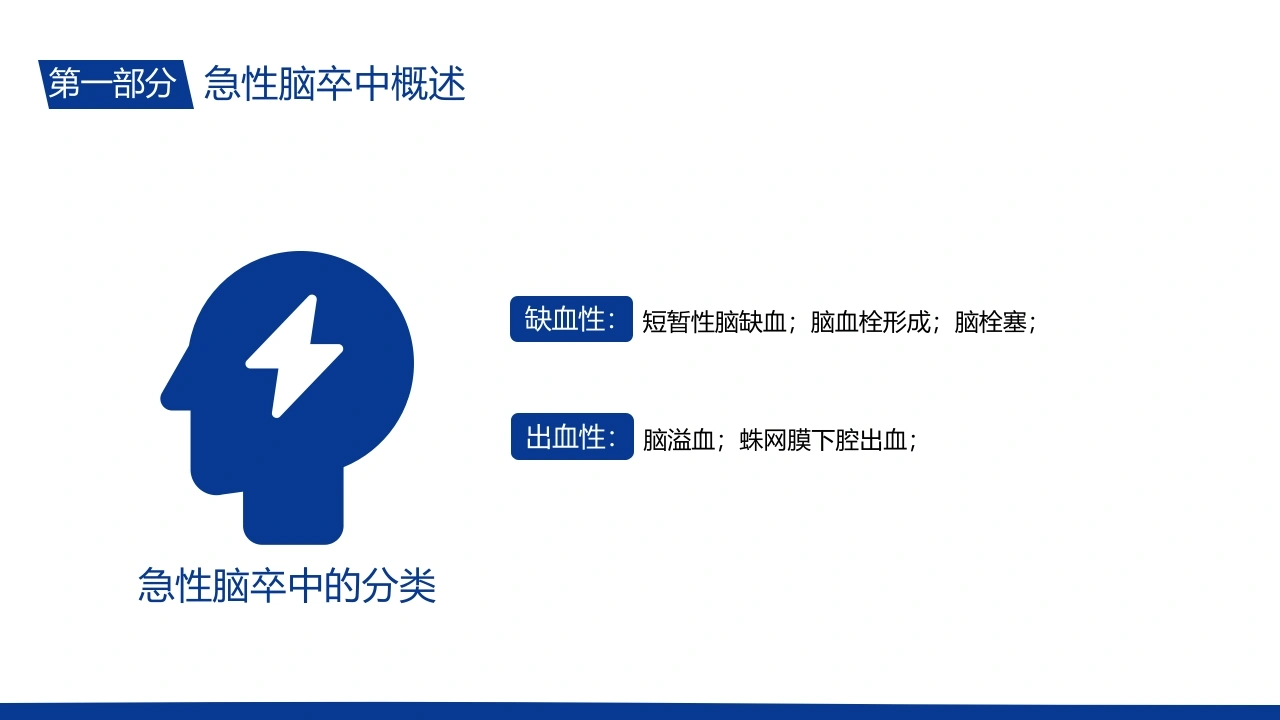 第一部分 急性脑卒中概述

缺血性： 短暂性脑缺血；脑血栓形成；脑栓塞；

出血性： 脑溢血；蛛网膜下腔出血；

急性脑卒中的分类